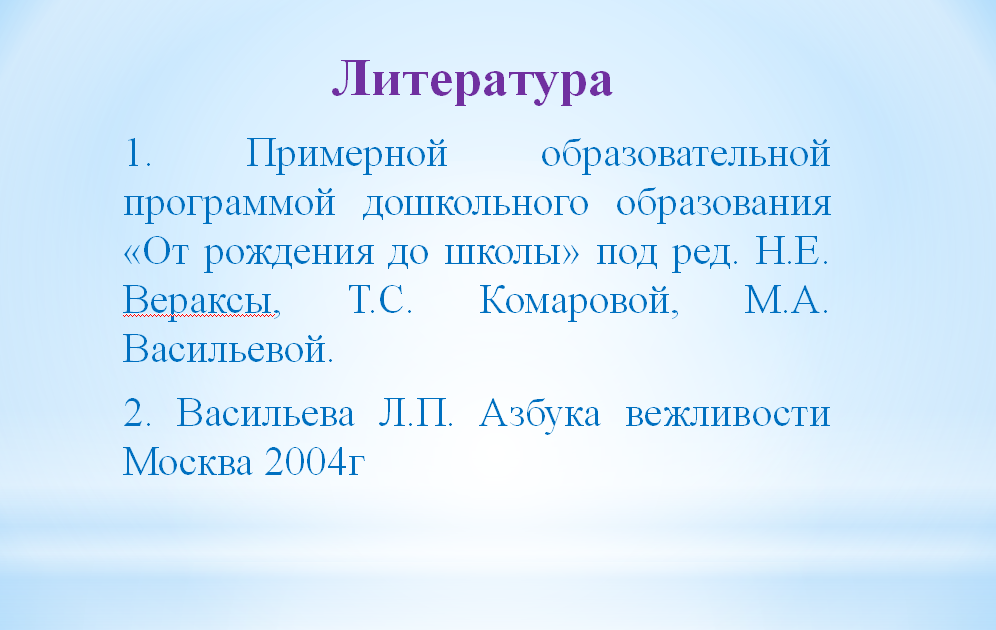 Литература

1. Примерной образовательной программой дошкольного образования «От рождения до школы» под ред. Н.Е. Вераксы, Т.С. Комаровой, М.А. Васильевой.

2. Васильева Л.П. Азбука вежливости Москва 2004г